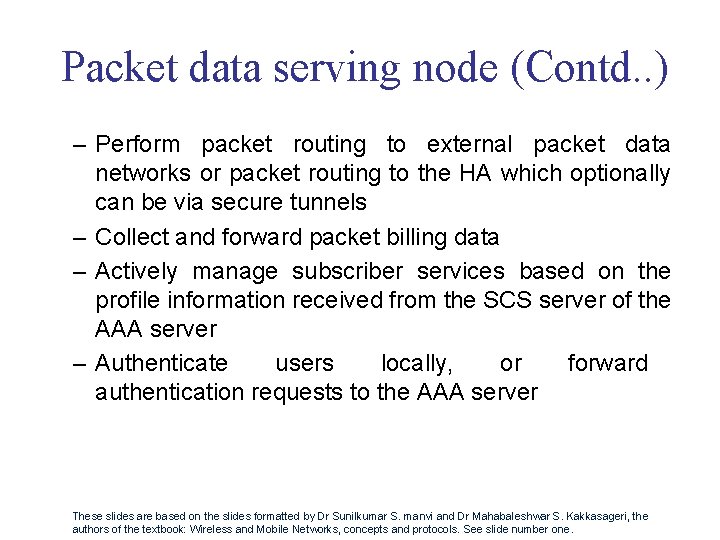 Packet data serving node (Contd..)

– Perform packet routing to external packet data networks or packet routing to the HA which optionally can be via secure tunnels

– Collect and forward packet billing data

– Actively manage subscriber services based on the profile information received from the SCS server of the AAA server

– Authenticate users locally, or forward authentication requests to the AAA server

These slides are based on the slides formatted by Dr Sunilkumar S. manvi and Dr Mahabaleshwar S. Kakkasageri, the authors of the textbook: Wireless and Mobile Networks, concepts and protocols. See slide number one.